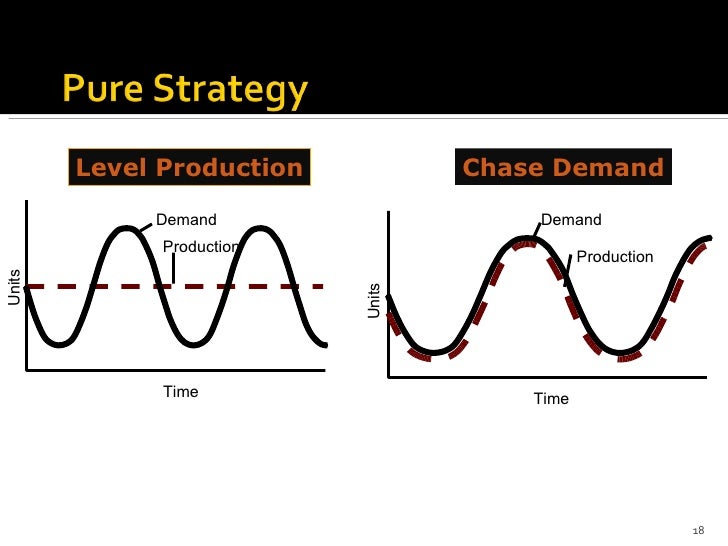 Pure Strategy

Level Production

Demand
Production
Units
Time

Chase Demand

Demand
Production
Units
Time

18